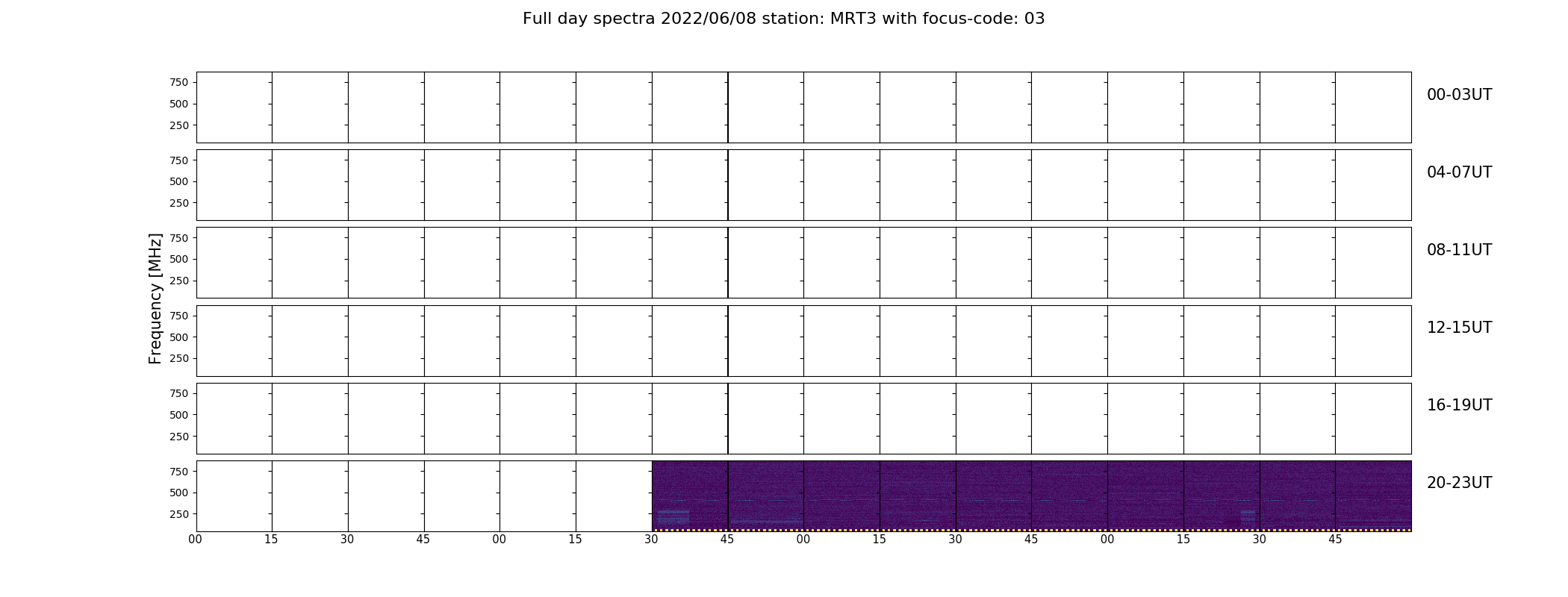 Full day spectra 2022/06/08 station: MRT3 with focus-code: 03

Frequency [MHz]

750
500
250
00-03UT

750
500
250
04-07UT

750
500
250
08-11UT

750
500
250
12-15UT

750
500
250
16-19UT

750
500
250
20-23UT

00 15 30 45 00 15 30 45 00 15 30 45 00 15 30 45